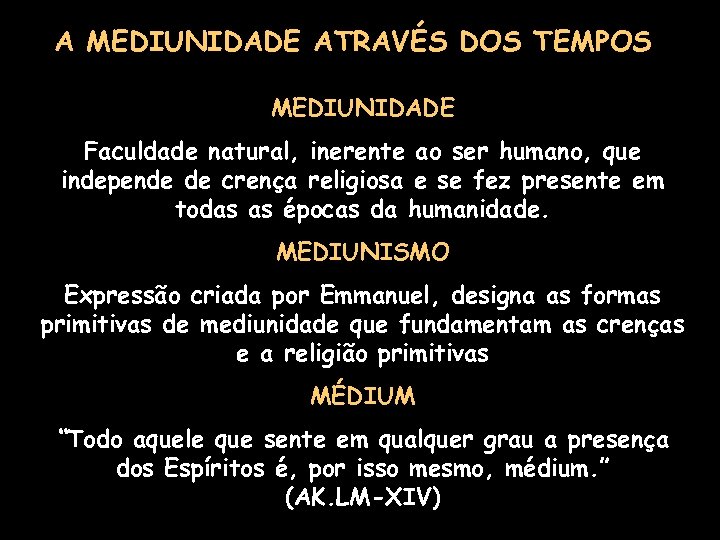 A MEDIUNIDADE ATRAVÉS DOS TEMPOS

MEDIUNIDADE

Faculdade natural, inerente ao ser humano, que independe de crença religiosa e se fez presente em todas as épocas da humanidade.

MEDIUNISMO

Expressão criada por Emmanuel, designa as formas primitivas de mediunidade que fundamentam as crenças e a religião primitivas

MÉDIUM

“Todo aquele que sente em qualquer grau a presença dos Espíritos é, por isso mesmo, médium.”
(AK.LM-XIV)